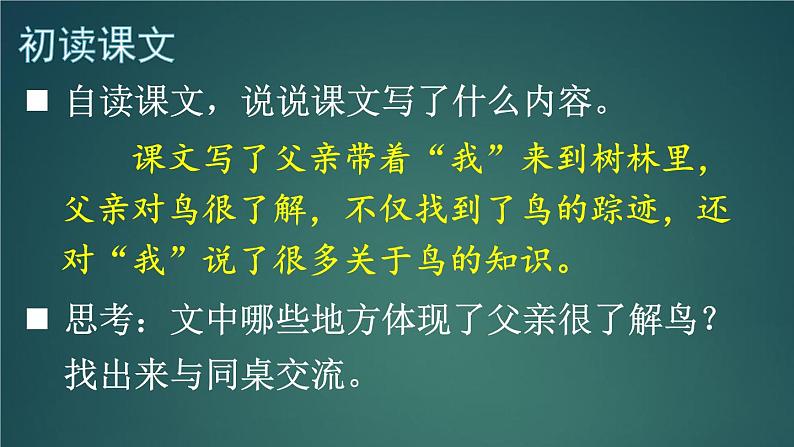 初读课文

■ 自读课文，说说课文写了什么内容。

课文写了父亲带着“我”来到树林里，父亲对鸟很了解，不仅找到了鸟的踪迹，还对“我”说了很多关于鸟的知识。

■ 思考：文中哪些地方体现了父亲很了解鸟？找出来与同桌交流。